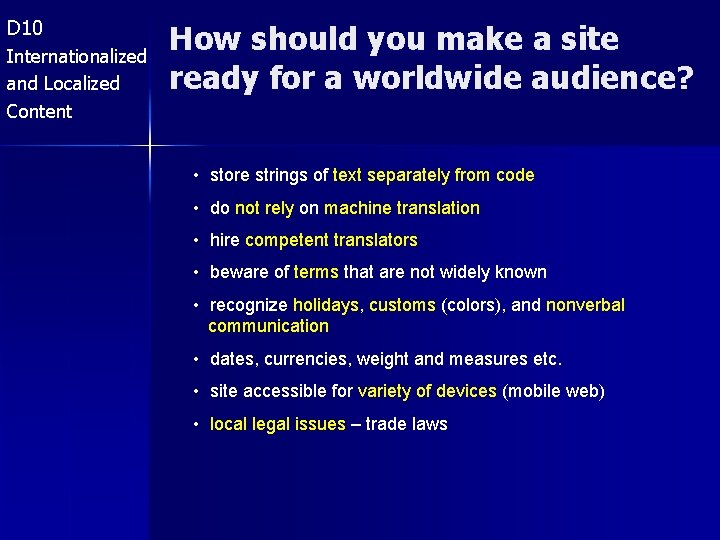 D10
Internationalized
and Localized
Content

How should you make a site ready for a worldwide audience?

• store strings of text separately from code
• do not rely on machine translation
• hire competent translators
• beware of terms that are not widely known
• recognize holidays, customs (colors), and nonverbal communication
• dates, currencies, weight and measures etc.
• site accessible for variety of devices (mobile web)
• local legal issues – trade laws